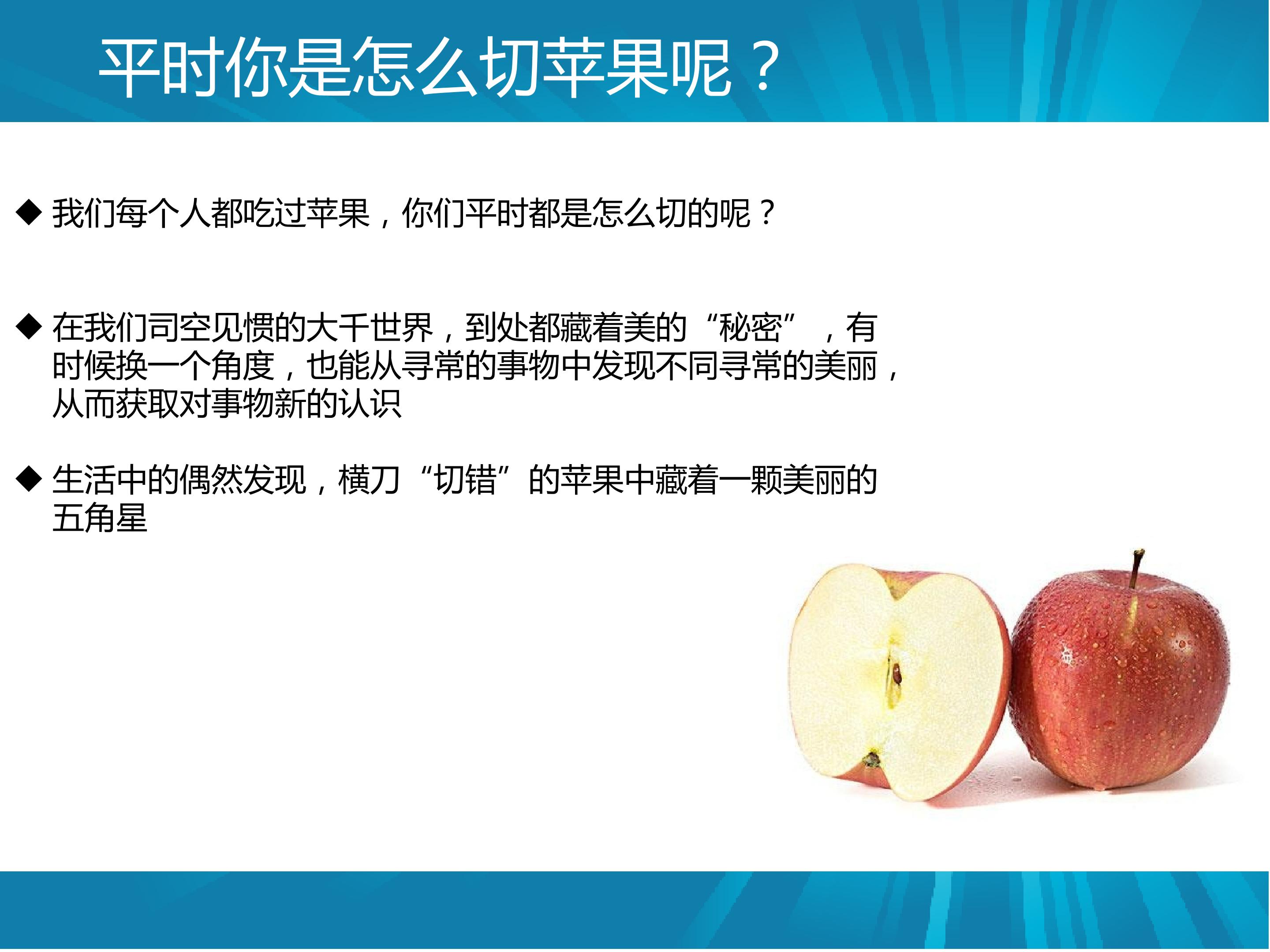 平时你是怎么切苹果呢？

◆ 我们每个人都吃过苹果，你们平时都是怎么切的呢？

◆ 在我们司空见惯的大千世界，到处都藏着美的“秘密”，有时候换一个角度，也能从寻常的事物中发现不同寻常的美丽，从而获取对事物新的认识

◆ 生活中的偶然发现，横刀“切错”的苹果中藏着一颗美丽的五角星